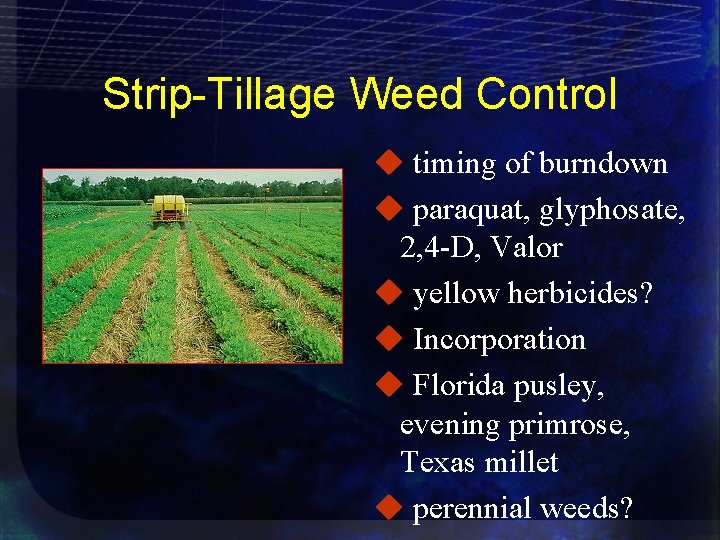 Strip-Tillage Weed Control

◆ timing of burndown
◆ paraquat, glyphosate, 2,4-D, Valor
◆ yellow herbicides?
◆ Incorporation
◆ Florida pusley, evening primrose, Texas millet
◆ perennial weeds?